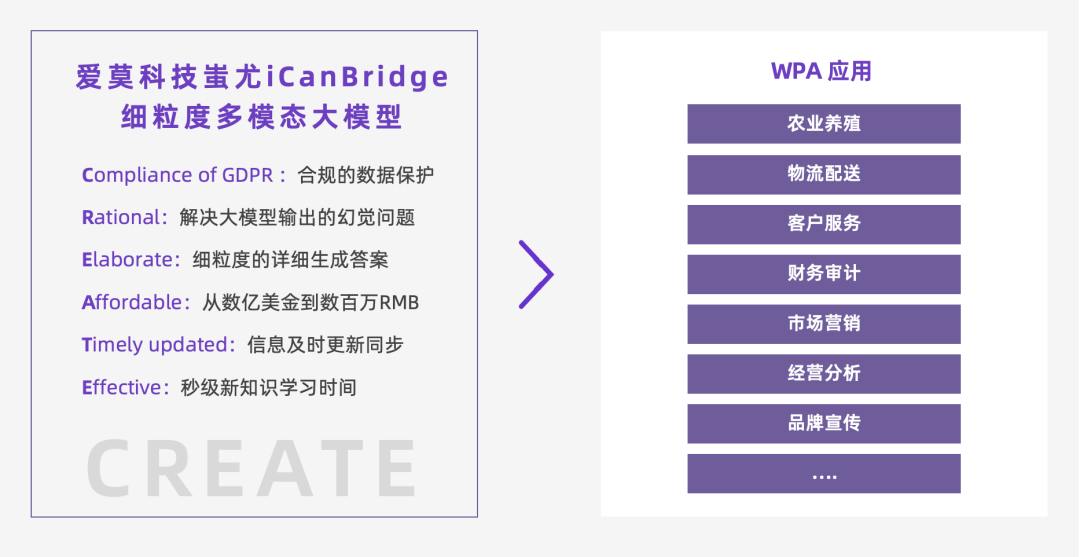 爱莫科技蚩尤iCanBridge
细粒度多模态大模型

Compliance of GDPR：合规的数据保护

Rational：解决大模型输出的幻觉问题

Elaborate：细粒度的详细生成答案

Affordable：从数亿美金到数百万RMB

Timely updated：信息及时更新同步

Effective：秒级新知识学习时间

CREATE

WPA 应用

农业养殖

物流配送

客户服务

财务审计

市场营销

经营分析

品牌宣传

....